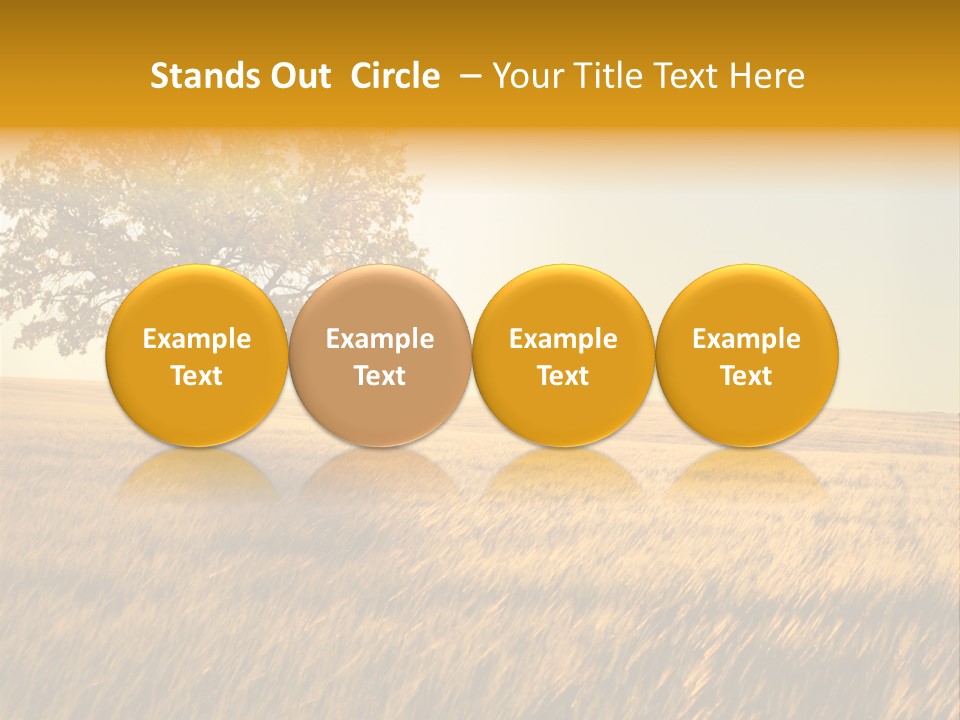 Stands Out Circle – Your Title Text Here

Example Text

Example Text

Example Text

Example Text